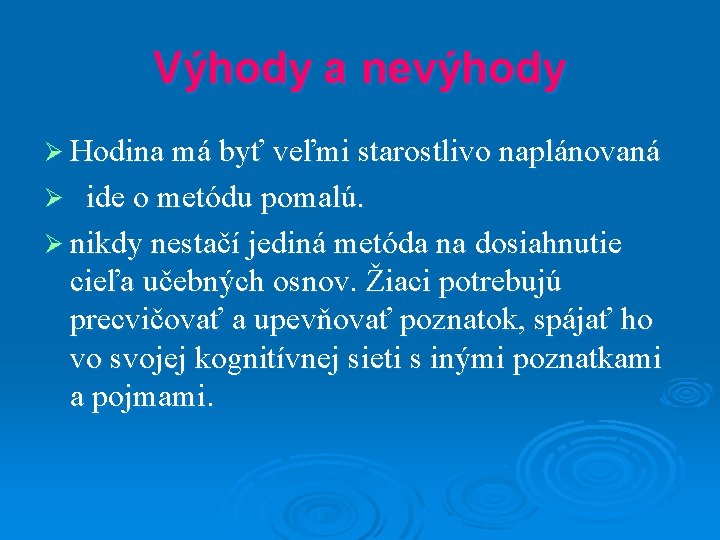 Výhody a nevýhody

➢ Hodina má byť veľmi starostlivo naplánovaná

➢ ide o metódu pomalú.

➢ nikdy nestačí jediná metóda na dosiahnutie cieľa učebných osnov. Žiaci potrebujú precvičovať a upevňovať poznatok, spájať ho vo svojej kognitívnej sieti s inými poznatkami a pojmami.